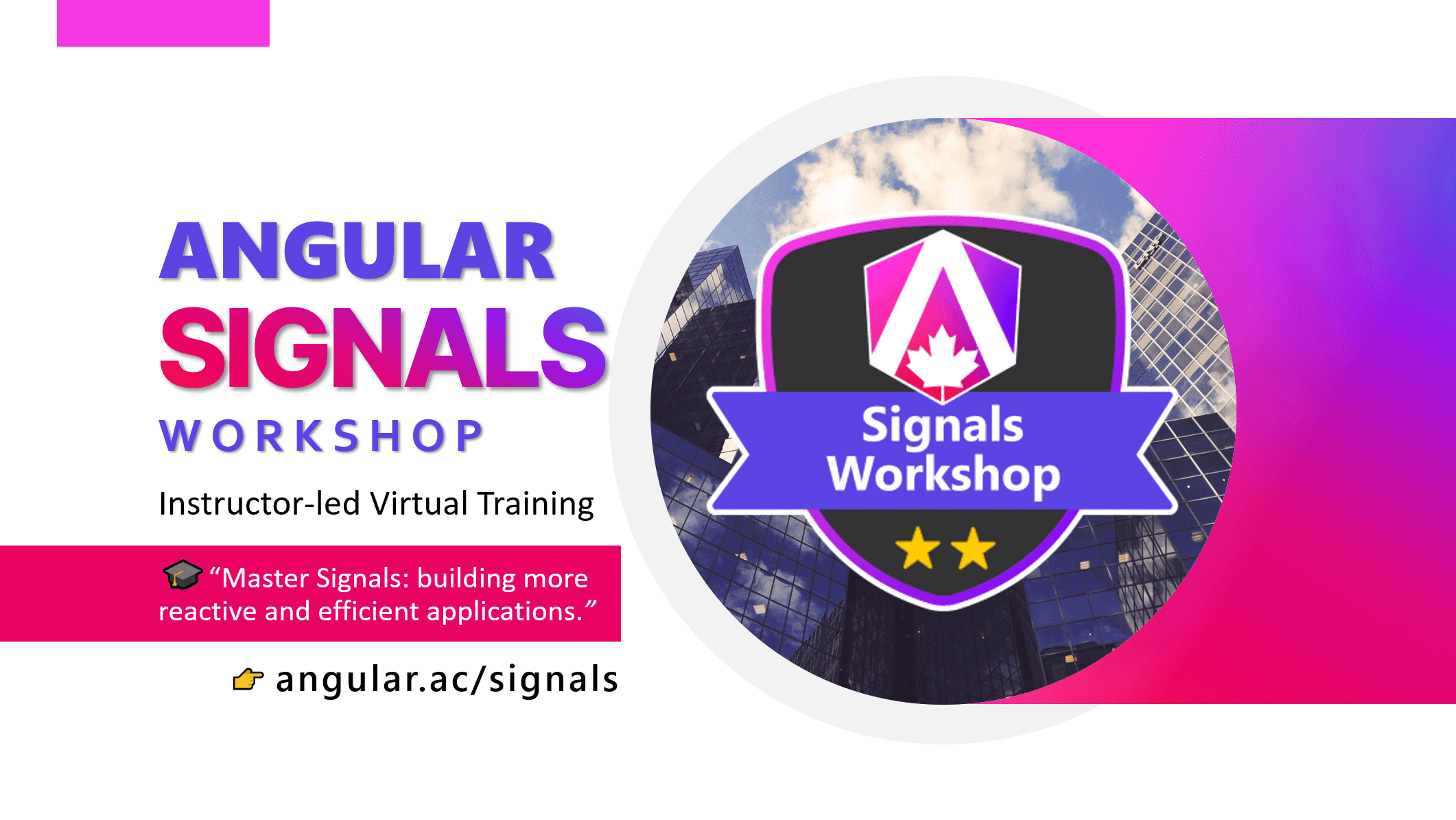 ANGULAR
SIGNALS
WORKSHOP

Instructor-led Virtual Training

🎓 “Master Signals: building more reactive and efficient applications.”

👉 angular.ac/signals

Signals Workshop